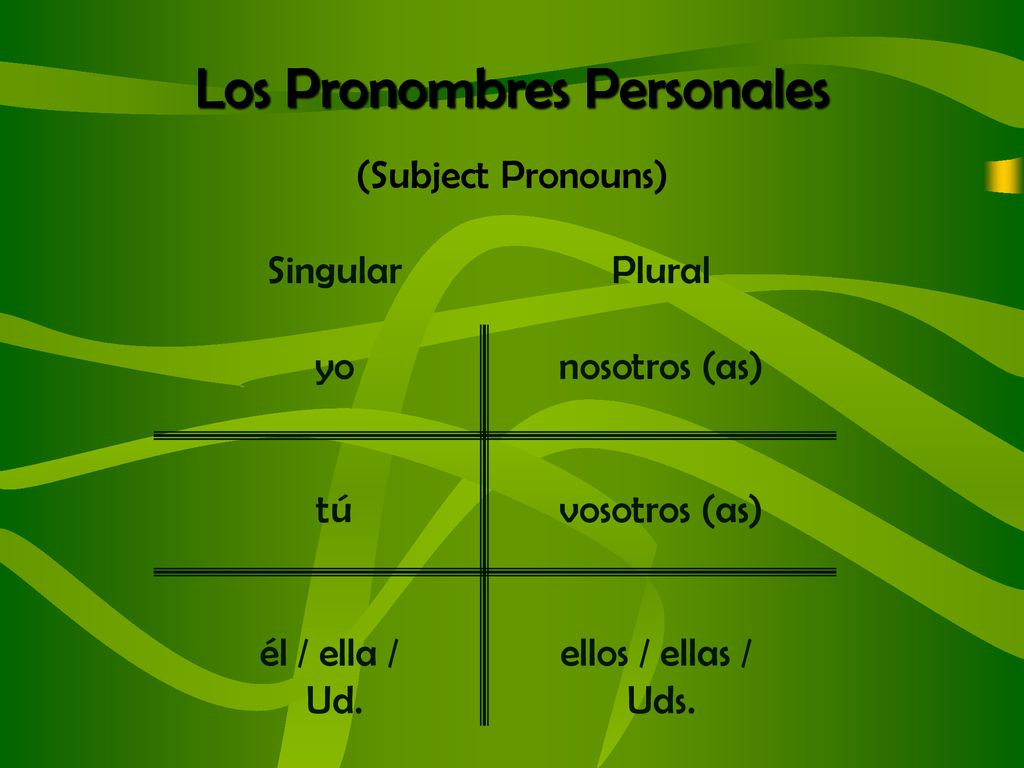 Los Pronombres Personales

(Subject Pronouns)

| Singular | Plural |
|---|---|
| yo | nosotros (as) |
| tú | vosotros (as) |
| él / ella / Ud. | ellos / ellas / Uds. |